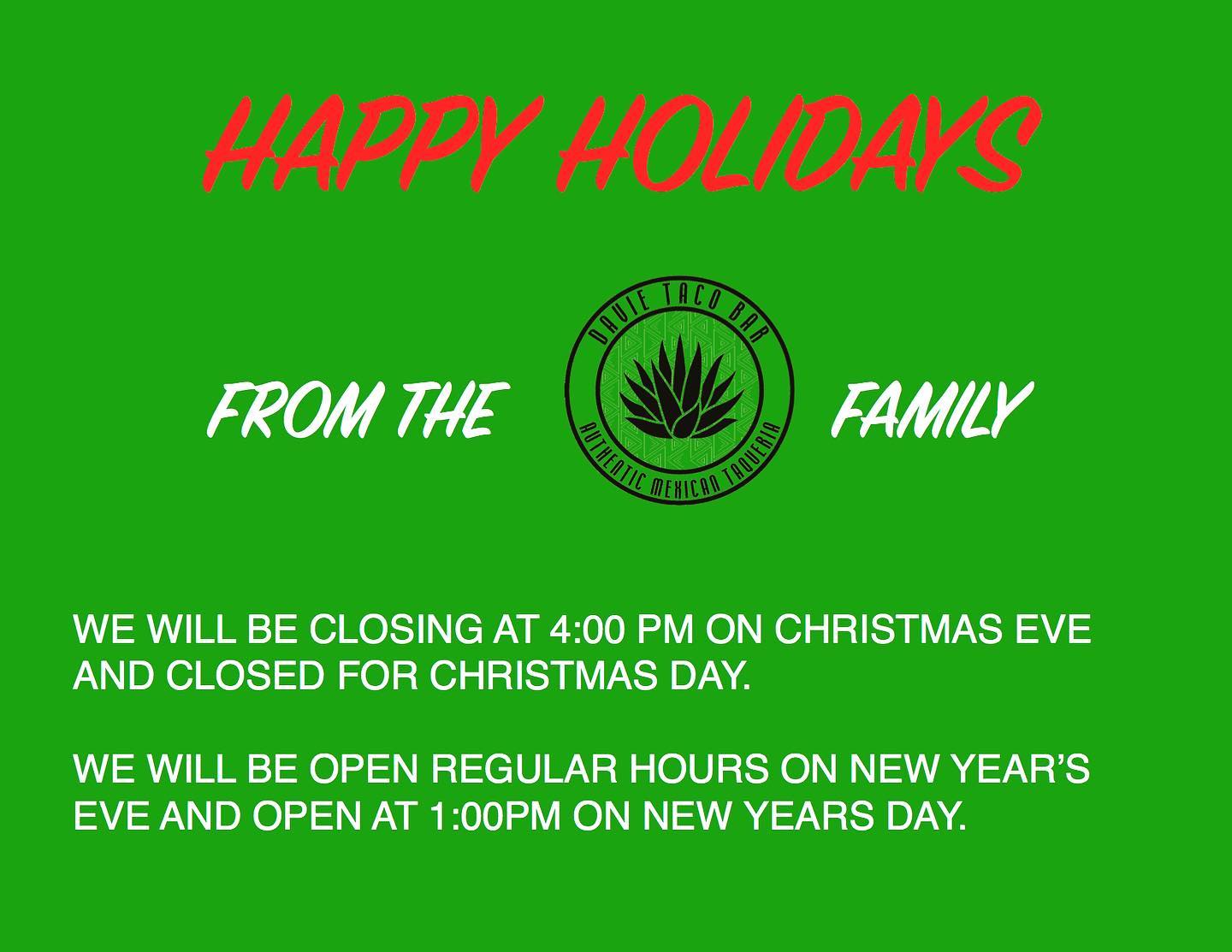 HAPPY HOLIDAYS

FROM THE DAVIE TACO BAR AUTHENTIC MEXICAN TAQUERIA FAMILY

WE WILL BE CLOSING AT 4:00 PM ON CHRISTMAS EVE AND CLOSED FOR CHRISTMAS DAY.

WE WILL BE OPEN REGULAR HOURS ON NEW YEAR'S EVE AND OPEN AT 1:00PM ON NEW YEARS DAY.